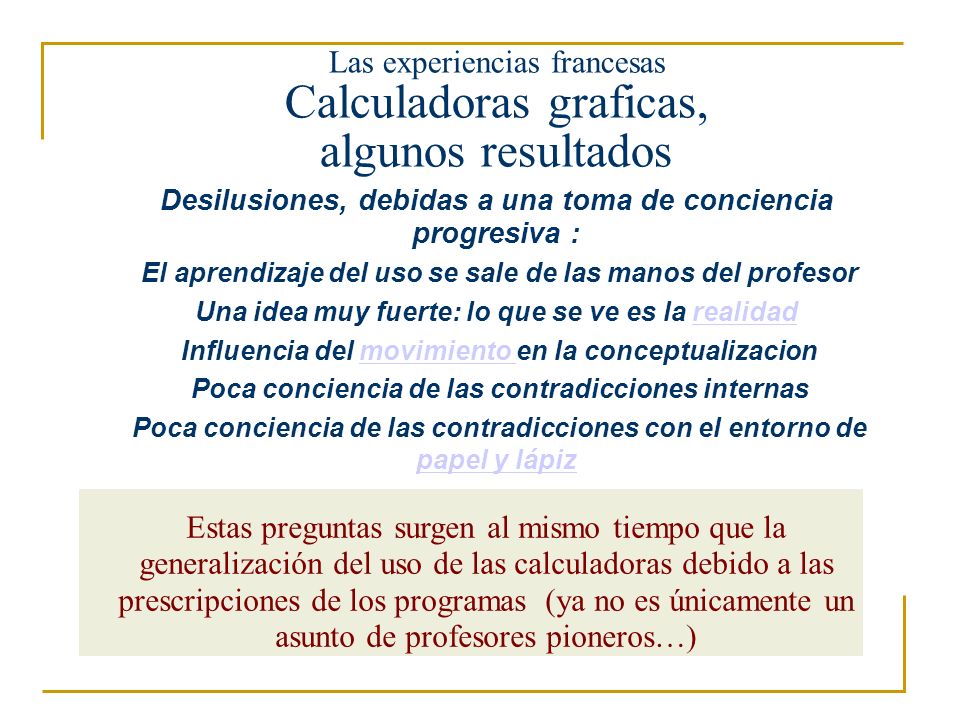 Las experiencias francesas
Calculadoras graficas, algunos resultados

Desilusiones, debidas a una toma de conciencia progresiva :

El aprendizaje del uso se sale de las manos del profesor

Una idea muy fuerte: lo que se ve es la realidad

Influencia del movimiento en la conceptualizacion

Poca conciencia de las contradicciones internas

Poca conciencia de las contradicciones con el entorno de papel y lápiz

Estas preguntas surgen al mismo tiempo que la generalización del uso de las calculadoras debido a las prescripciones de los programas (ya no es únicamente un asunto de profesores pioneros…)